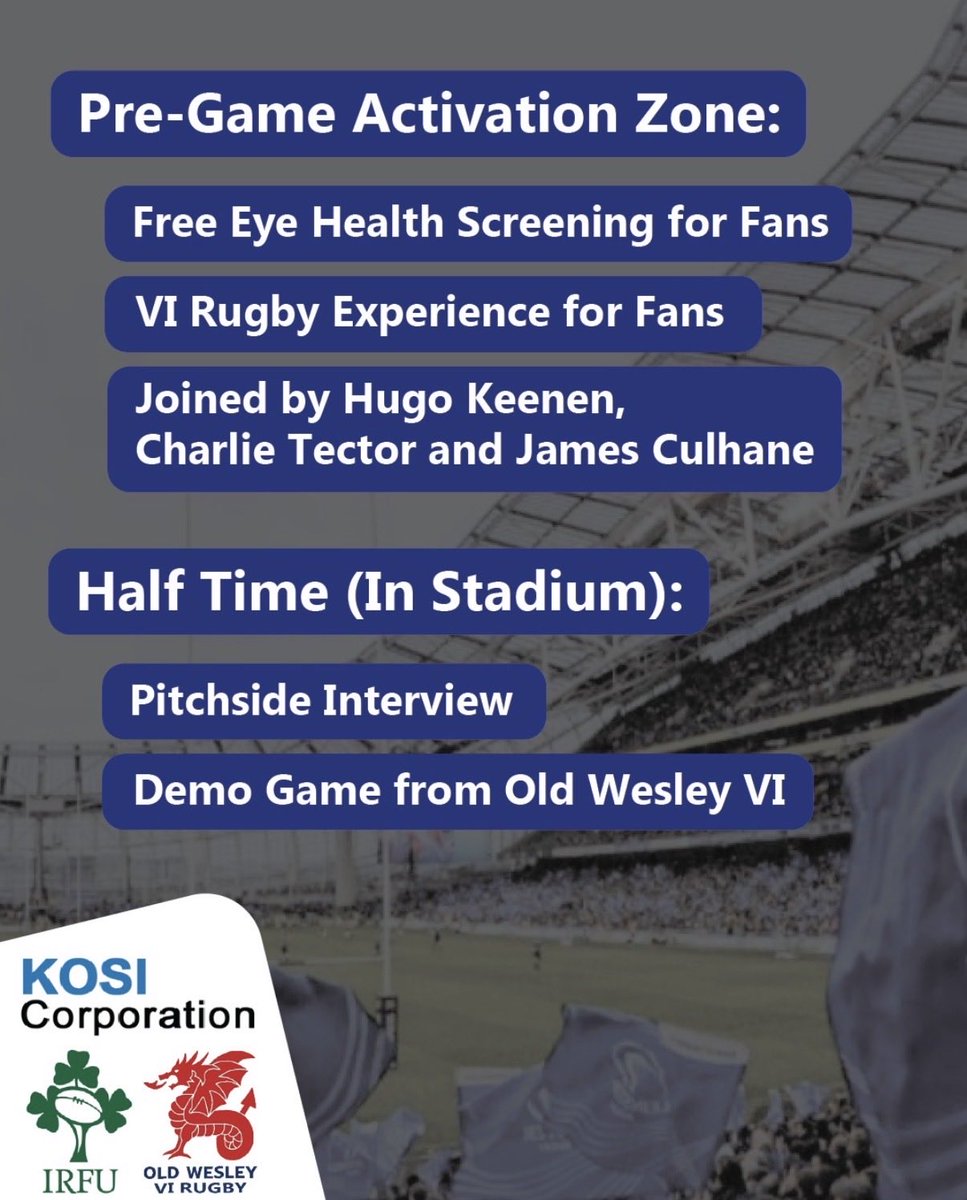 Pre-Game Activation Zone:

Free Eye Health Screening for Fans

VI Rugby Experience for Fans

Joined by Hugo Keenen, Charlie Tector and James Culhane

Half Time (In Stadium):

Pitchside Interview

Demo Game from Old Wesley VI

KOSI Corporation

IRFU

OLD WESLEY VI RUGBY